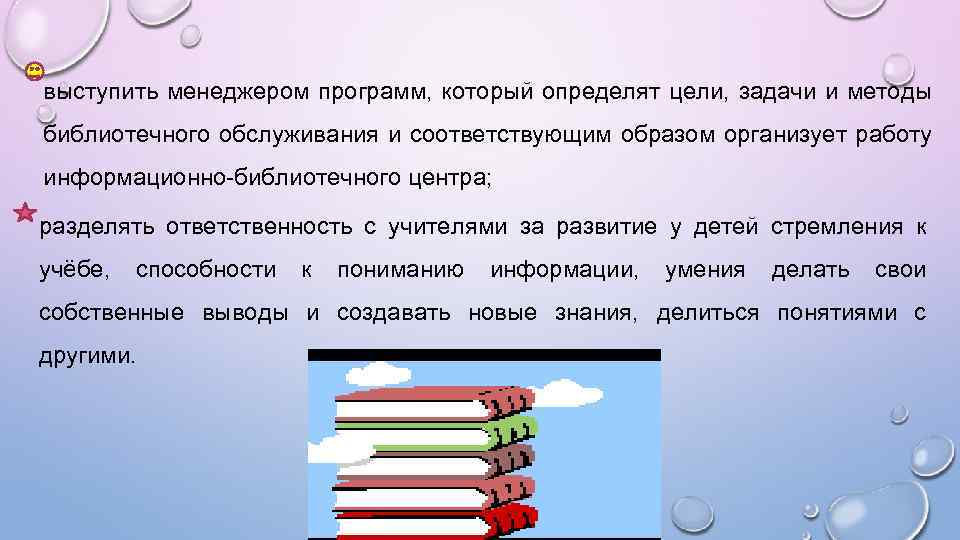 выступить менеджером программ, который определят цели, задачи и методы библиотечного обслуживания и соответствующим образом организует работу информационно-библиотечного центра;

разделять ответственность с учителями за развитие у детей стремления к учёбе, способности к пониманию информации, умения делать свои собственные выводы и создавать новые знания, делиться понятиями с другими.